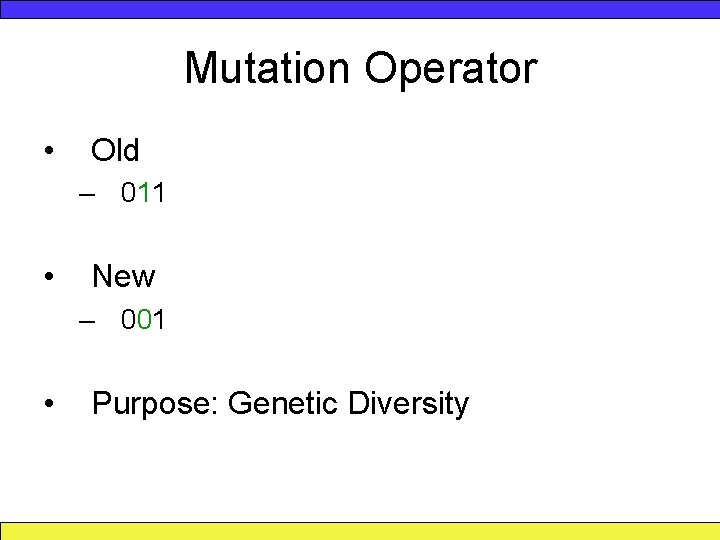 Mutation Operator

• Old
– 011

• New
– 001

• Purpose: Genetic Diversity